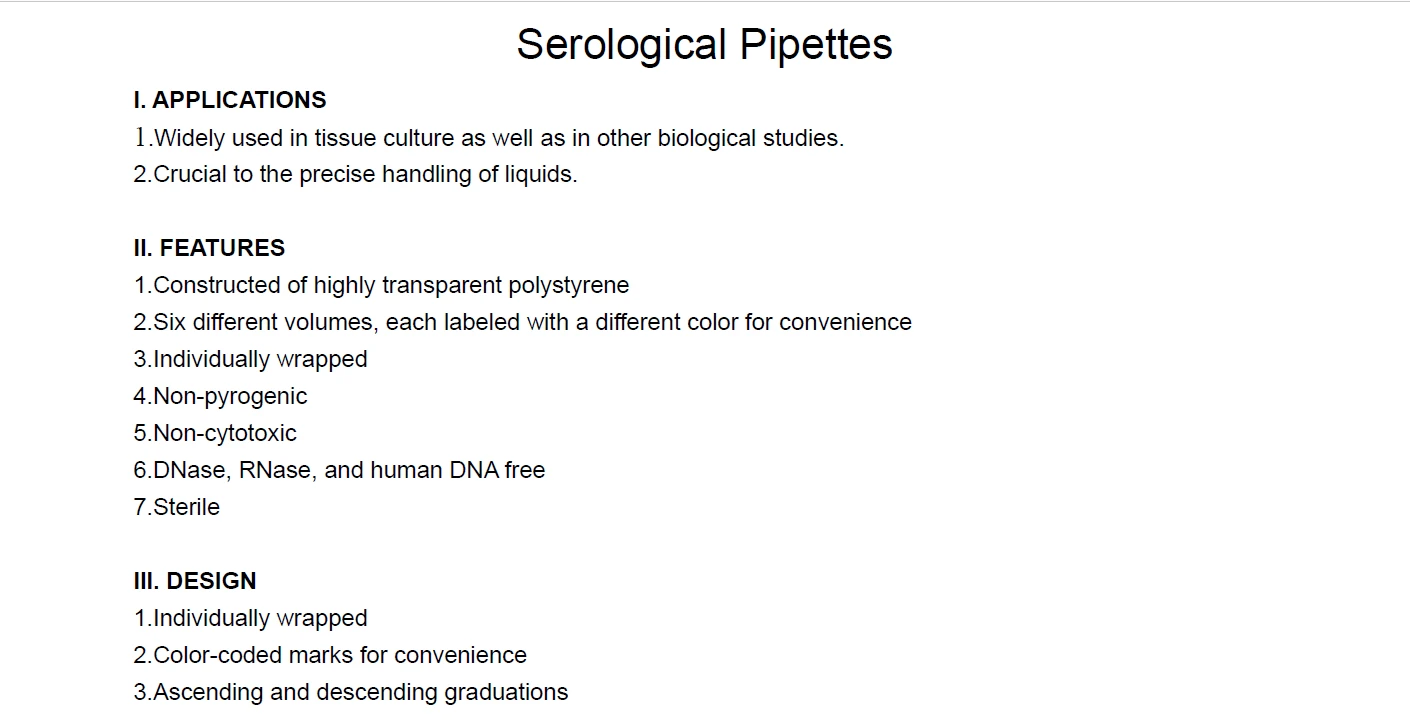 Serological Pipettes

I. APPLICATIONS

1.Widely used in tissue culture as well as in other biological studies.

2.Crucial to the precise handling of liquids.

II. FEATURES

1.Constructed of highly transparent polystyrene

2.Six different volumes, each labeled with a different color for convenience

3.Individually wrapped

4.Non-pyrogenic

5.Non-cytotoxic

6.DNase, RNase, and human DNA free

7.Sterile

III. DESIGN

1.Individually wrapped

2.Color-coded marks for convenience

3.Ascending and descending graduations